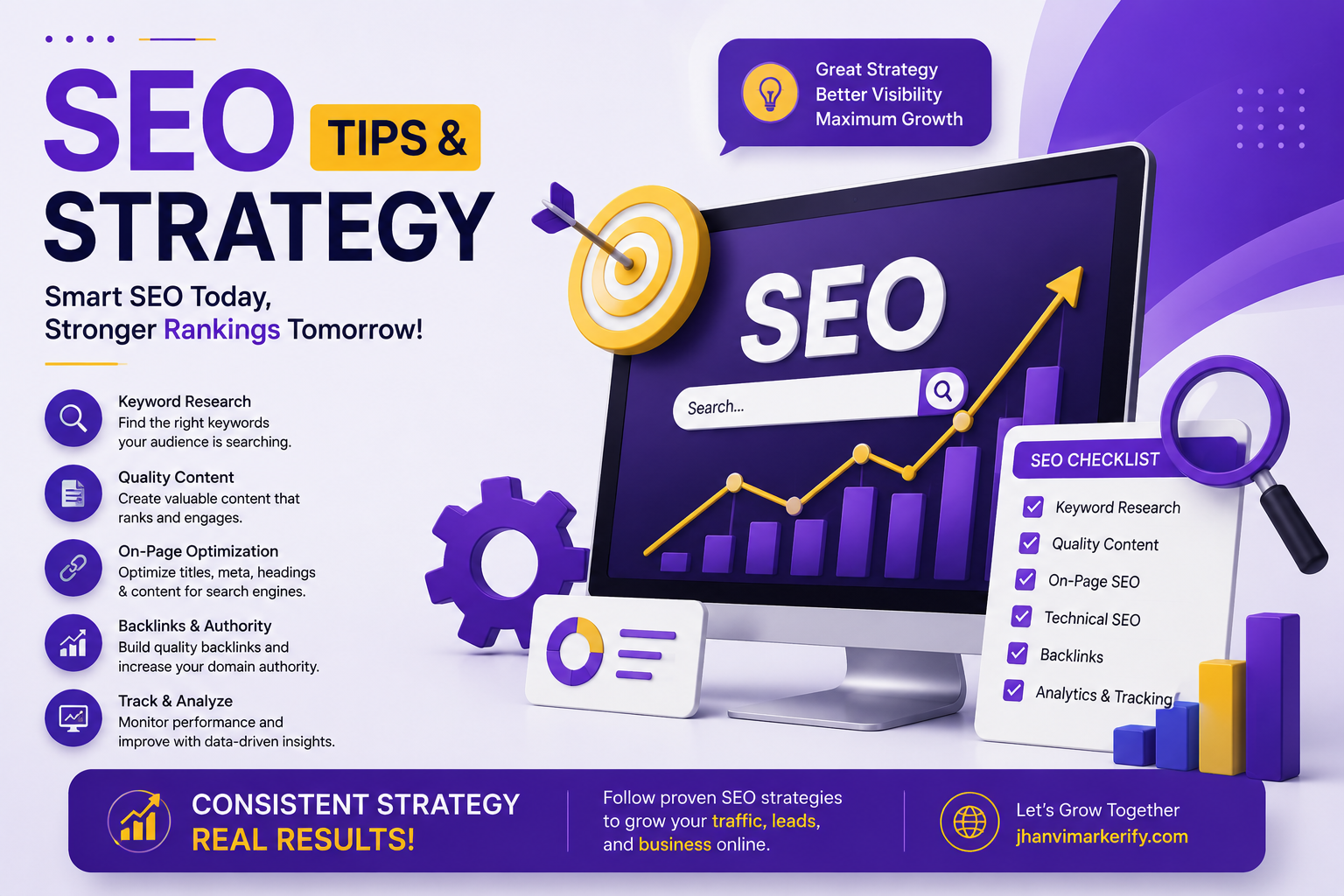 SEO TIPS &
STRATEGY

Smart SEO Today,
Stronger Rankings Tomorrow!

Keyword Research
Find the right keywords your audience is searching.

Quality Content
Create valuable content that ranks and engages.

On-Page Optimization
Optimize titles, meta, headings & content for search engines.

Backlinks & Authority
Build quality backlinks and increase your domain authority.

Track & Analyze
Monitor performance and improve with data-driven insights.

Great Strategy
Better Visibility
Maximum Growth

SEO

Search...

SEO CHECKLIST
Keyword Research
Quality Content
On-Page SEO
Technical SEO
Backlinks
Analytics & Tracking

CONSISTENT STRATEGY
REAL RESULTS!

Follow proven SEO strategies to grow your traffic, leads, and business online.

Let's Grow Together
jhanvimarkerify.com